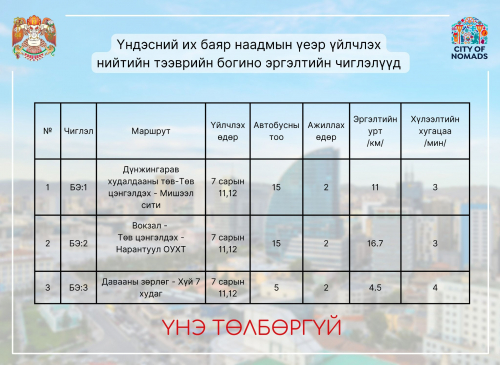 CITY OF NOMADS

Үндэсний их баяр наадмын үеэр үйлчлэх нийтийн тээврийн богино эргэлтийн чиглэлүүд

| № | Чиглэл | Маршрут | Үйлчлэх өдөр | Автобусны тоо | Ажиллах өдөр | Эргэлтийн урт /км/ | Хүлээлтийн хугацаа /мин/ |
|---|---|---|---|---|---|---|---|
| 1 | БЭ:1 | Дүнжингарав худалдааны төв-Төв цэнгэлдэх - Мишээл сити | 7 сарын 11,12 | 15 | 2 | 11 | 3 |
| 2 | БЭ:2 | Вокзал - Төв цэнгэлдэх - Нарантуул ОУХТ | 7 сарын 11,12 | 15 | 2 | 16.7 | 3 |
| 3 | БЭ:3 | Давааны зөрлөг - Хүй 7 худаг | 7 сарын 11,12 | 5 | 2 | 4.5 | 4 |

ҮНЭ ТӨЛБӨРГҮЙ